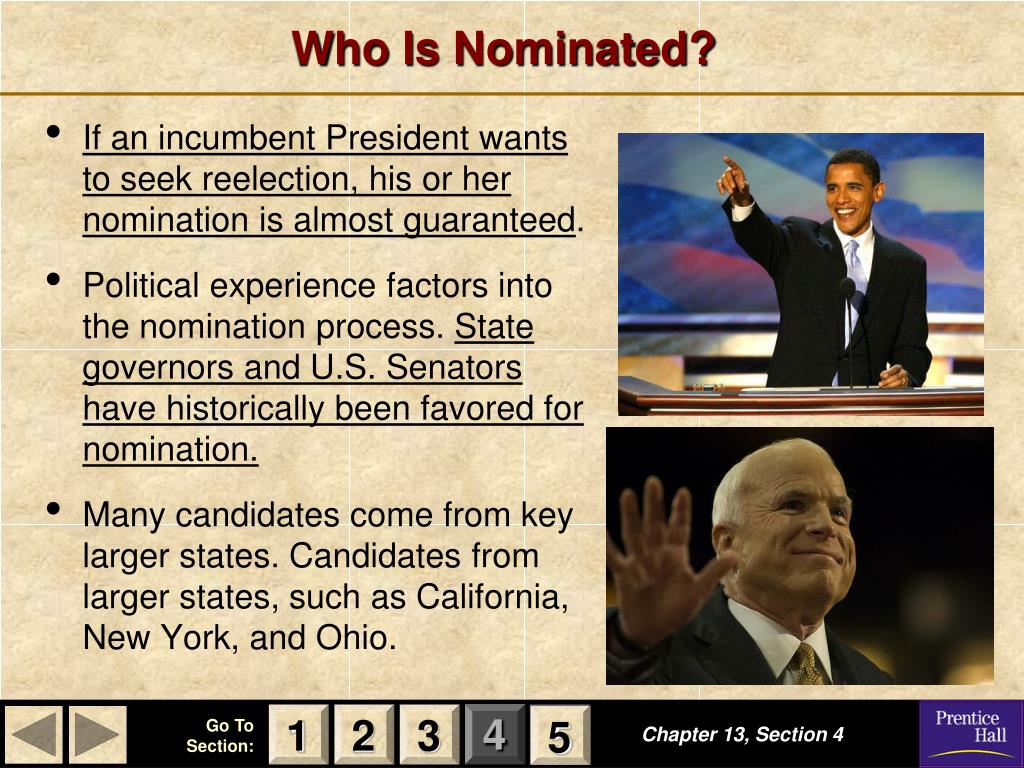 Who Is Nominated?

• If an incumbent President wants to seek reelection, his or her nomination is almost guaranteed.

• Political experience factors into the nomination process. State governors and U.S. Senators have historically been favored for nomination.

• Many candidates come from key larger states. Candidates from larger states, such as California, New York, and Ohio.

Go To Section:
1
2
3
4
5
Chapter 13, Section 4
Prentice Hall